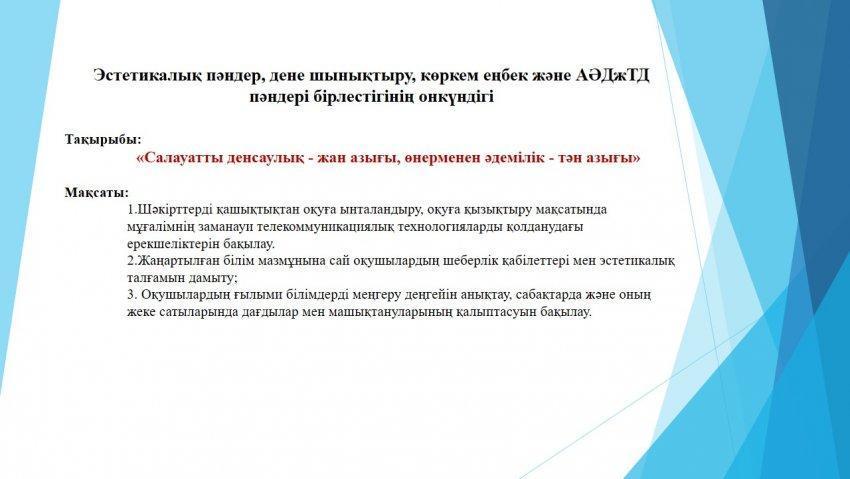 Эстетикалық пәндер, дене шынықтыру, көркем еңбек және АӘДжТД пәндері бірлестігінің онкүндігі

Тақырыбы:
«Салауатты денсаулық - жан азығы, өнерменен әдемілік - тән азығы»

Мақсаты:
1.Шәкірттерді қашықтықтан оқуға ынталандыру, оқуға қызықтыру мақсатында мұғалімнің заманауи телекоммуникациялық технологияларды қолданудағы ерекшеліктерін бақылау.
2.Жаңартылған білім мазмұнына сай оқушылардың шеберлік қабілеттері мен эстетикалық талғамын дамыту;
3. Оқушылардың ғылыми білімдерді меңгеру деңгейін анықтау, сабақтарда және оның жеке сатыларында дағдылар мен машықтануларының қалыптасуын бақылау.